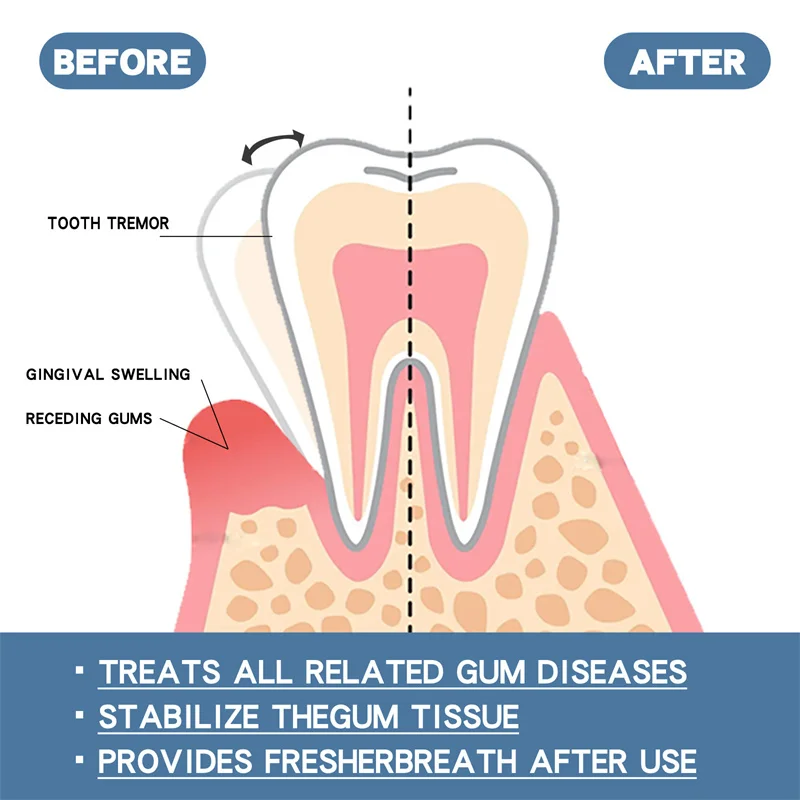 BEFORE

AFTER

TOOTH TREMOR

GINGIVAL SWELLING

RECEDING GUMS

▪ TREATS ALL RELATED GUM DISEASES
▪ STABILIZE THEGUM TISSUE
▪ PROVIDES FRESHERBREATH AFTER USE